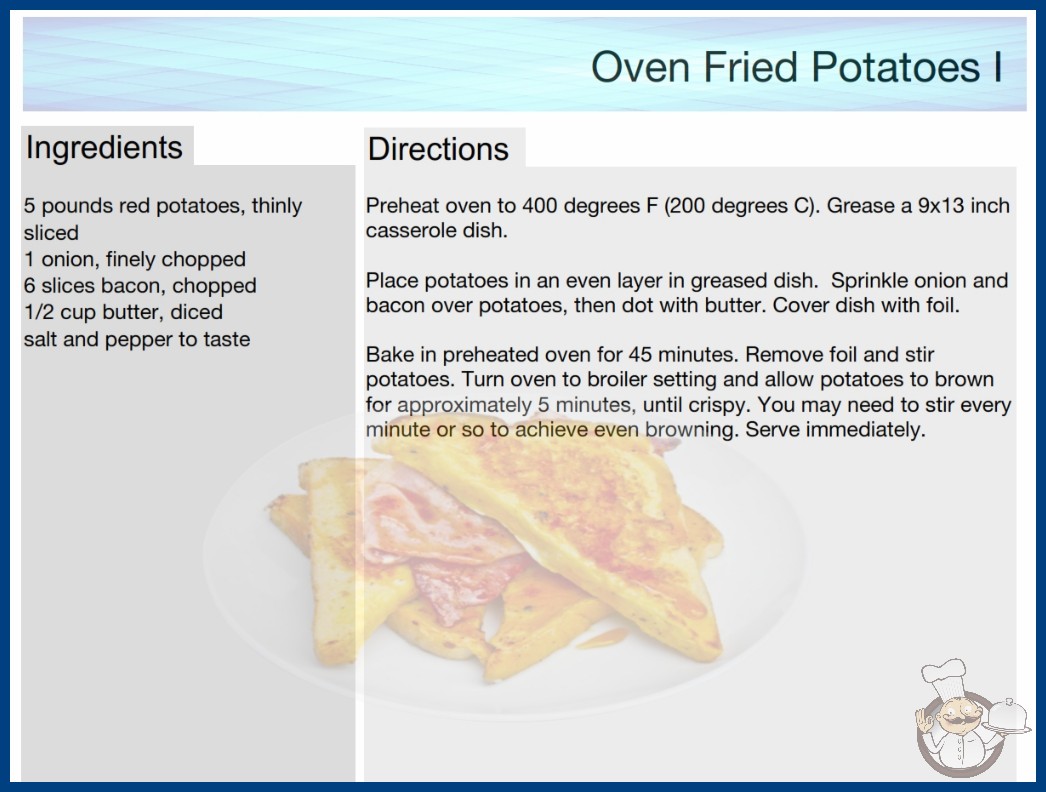 Oven Fried Potatoes I

Ingredients

5 pounds red potatoes, thinly sliced
1 onion, finely chopped
6 slices bacon, chopped
1/2 cup butter, diced
salt and pepper to taste

Directions

Preheat oven to 400 degrees F (200 degrees C). Grease a 9x13 inch casserole dish.

Place potatoes in an even layer in greased dish. Sprinkle onion and bacon over potatoes, then dot with butter. Cover dish with foil.

Bake in preheated oven for 45 minutes. Remove foil and stir potatoes. Turn oven to broiler setting and allow potatoes to brown for approximately 5 minutes, until crispy. You may need to stir every minute or so to achieve even browning. Serve immediately.